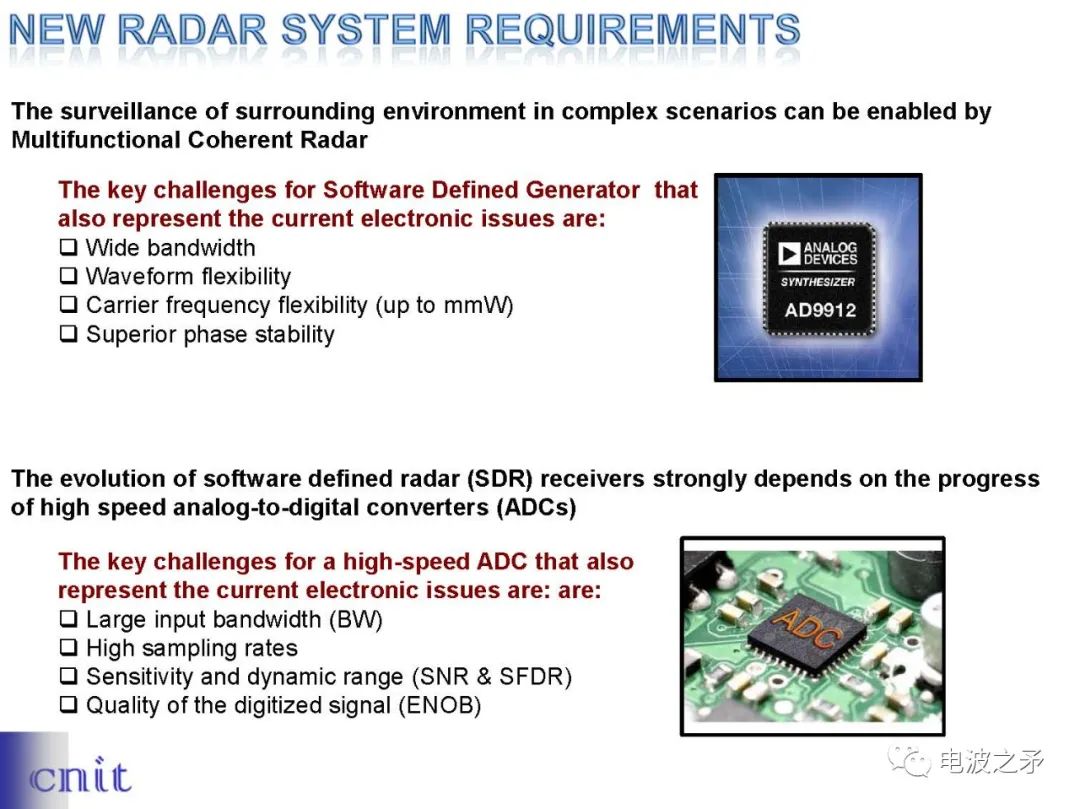 NEW RADAR SYSTEM REQUIREMENTS

The surveillance of surrounding environment in complex scenarios can be enabled by Multifunctional Coherent Radar

The key challenges for Software Defined Generator that also represent the current electronic issues are:
❑ Wide bandwidth
❑ Waveform flexibility
❑ Carrier frequency flexibility (up to mmW)
❑ Superior phase stability

ANALOG DEVICES
SYNTHESIZER
AD9912

The evolution of software defined radar (SDR) receivers strongly depends on the progress of high speed analog-to-digital converters (ADCs)

The key challenges for a high-speed ADC that also represent the current electronic issues are: are:
❑ Large input bandwidth (BW)
❑ High sampling rates
❑ Sensitivity and dynamic range (SNR & SFDR)
❑ Quality of the digitized signal (ENOB)

ADC

cnit

电波之矛